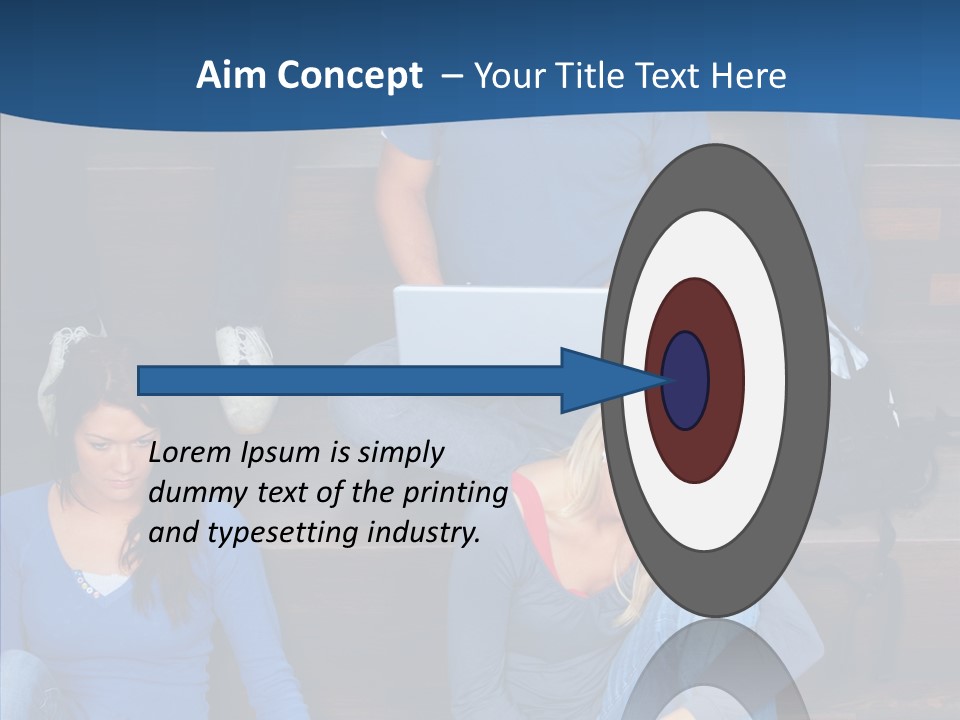 Aim Concept – Your Title Text Here

Lorem Ipsum is simply dummy text of the printing and typesetting industry.